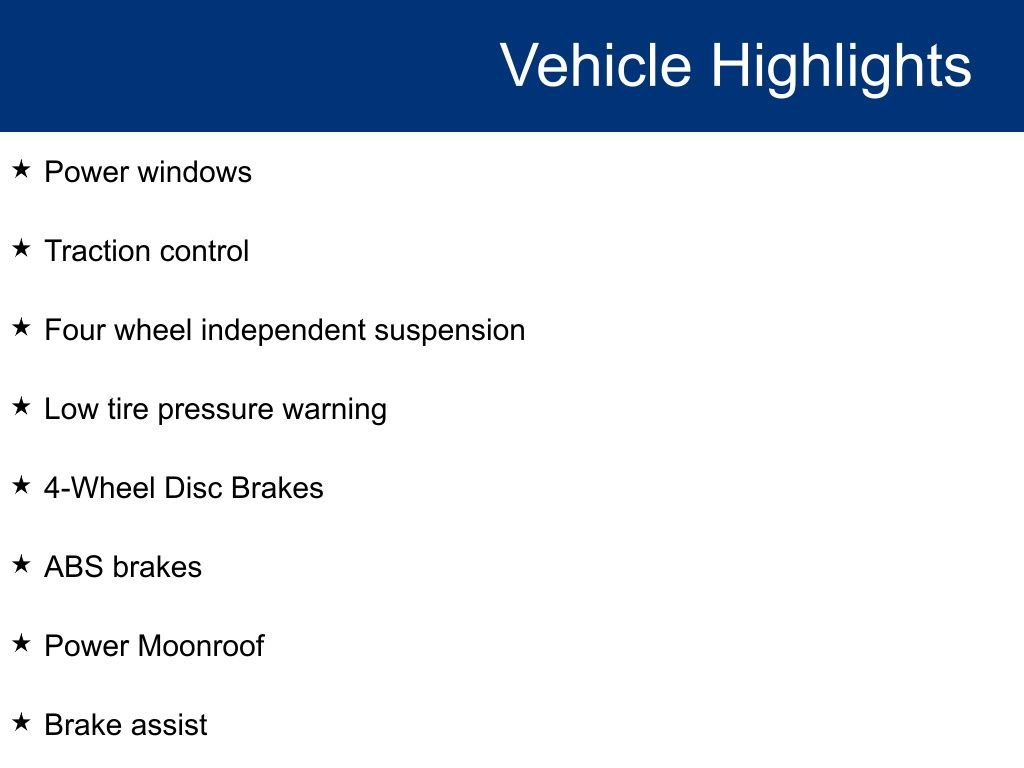 Vehicle Highlights

★ Power windows

★ Traction control

★ Four wheel independent suspension

★ Low tire pressure warning

★ 4-Wheel Disc Brakes

★ ABS brakes

★ Power Moonroof

★ Brake assist